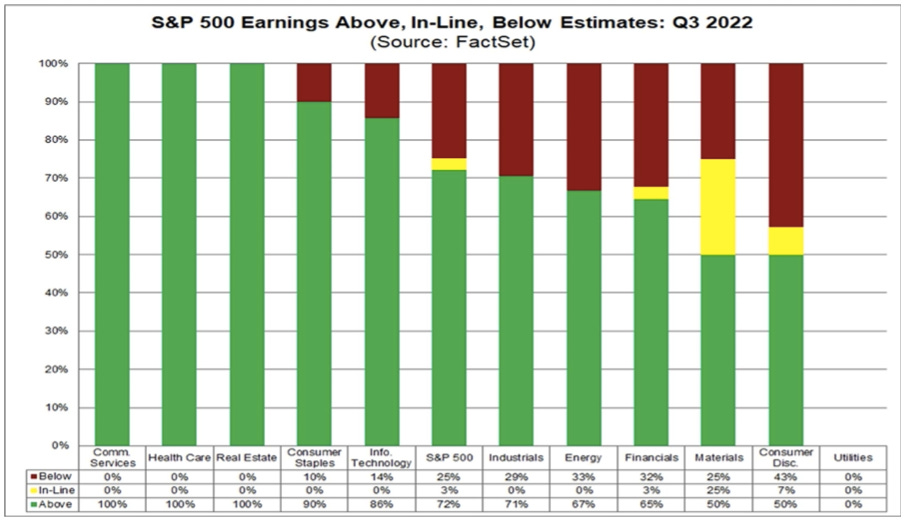 S&P 500 Earnings Above, In-Line, Below Estimates: Q3 2022
(Source: FactSet)

100%
90%
80%
70%
60%
50%
40%
30%
20%
10%
0%

| | Comm. Services | Health Care | Real Estate | Consumer Staples | Info. Technology | S&P 500 | Industrials | Energy | Financials | Materials | Consumer Disc. | Utilities |
|---|---|---|---|---|---|---|---|---|---|---|---|---|
| Below | 0% | 0% | 0% | 10% | 14% | 25% | 29% | 33% | 32% | 25% | 43% | 0% |
| In-Line | 0% | 0% | 0% | 0% | 0% | 3% | 0% | 0% | 3% | 25% | 7% | 0% |
| Above | 100% | 100% | 100% | 90% | 86% | 72% | 71% | 67% | 65% | 50% | 50% | 0% |